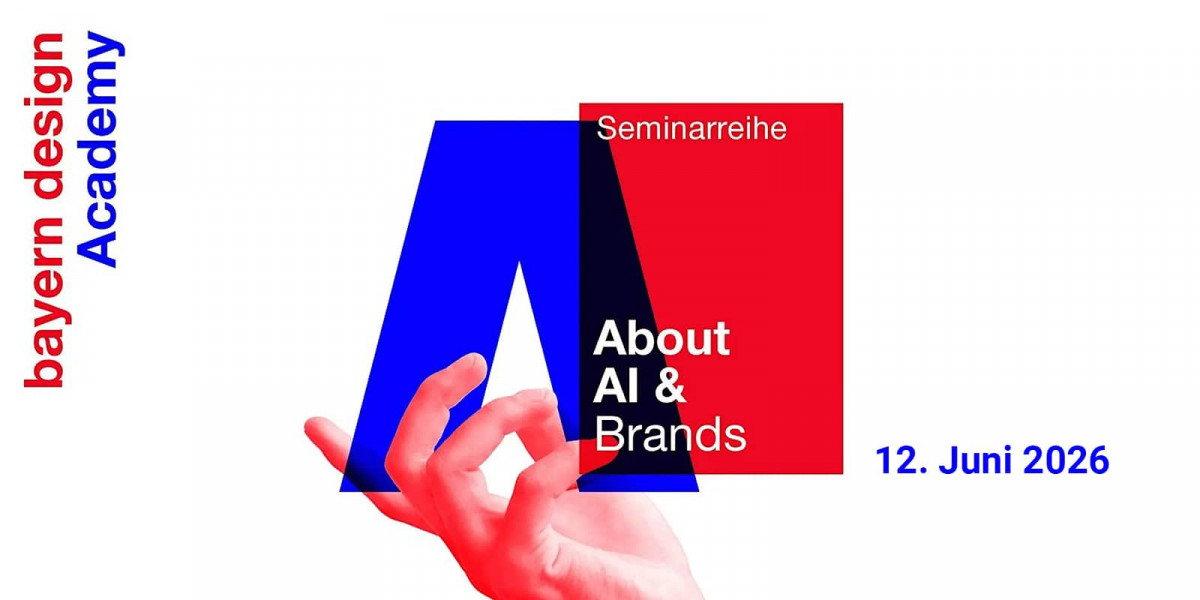 bayern design
Academy

Seminarreihe

About
AI &
Brands

12. Juni 2026